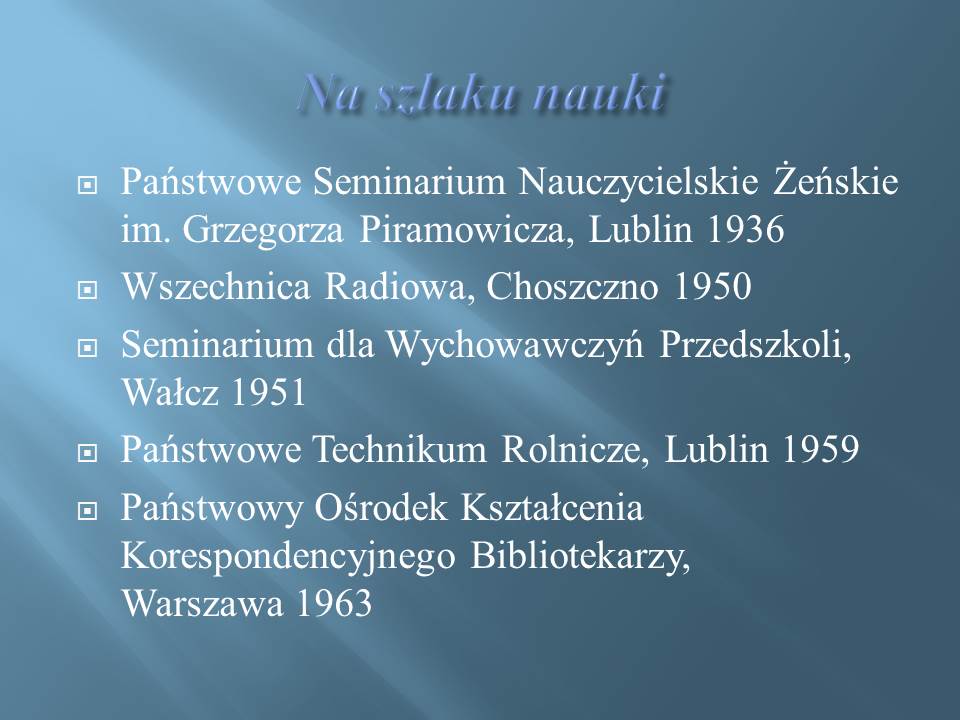 Na szlaku nauki

Państwowe Seminarium Nauczycielskie Żeńskie im. Grzegorza Piramowicza, Lublin 1936

Wszechnica Radiowa, Choszczno 1950

Seminarium dla Wychowawczyń Przedszkoli, Wałcz 1951

Państwowe Technikum Rolnicze, Lublin 1959

Państwowy Ośrodek Kształcenia Korespondencyjnego Bibliotekarzy, Warszawa 1963